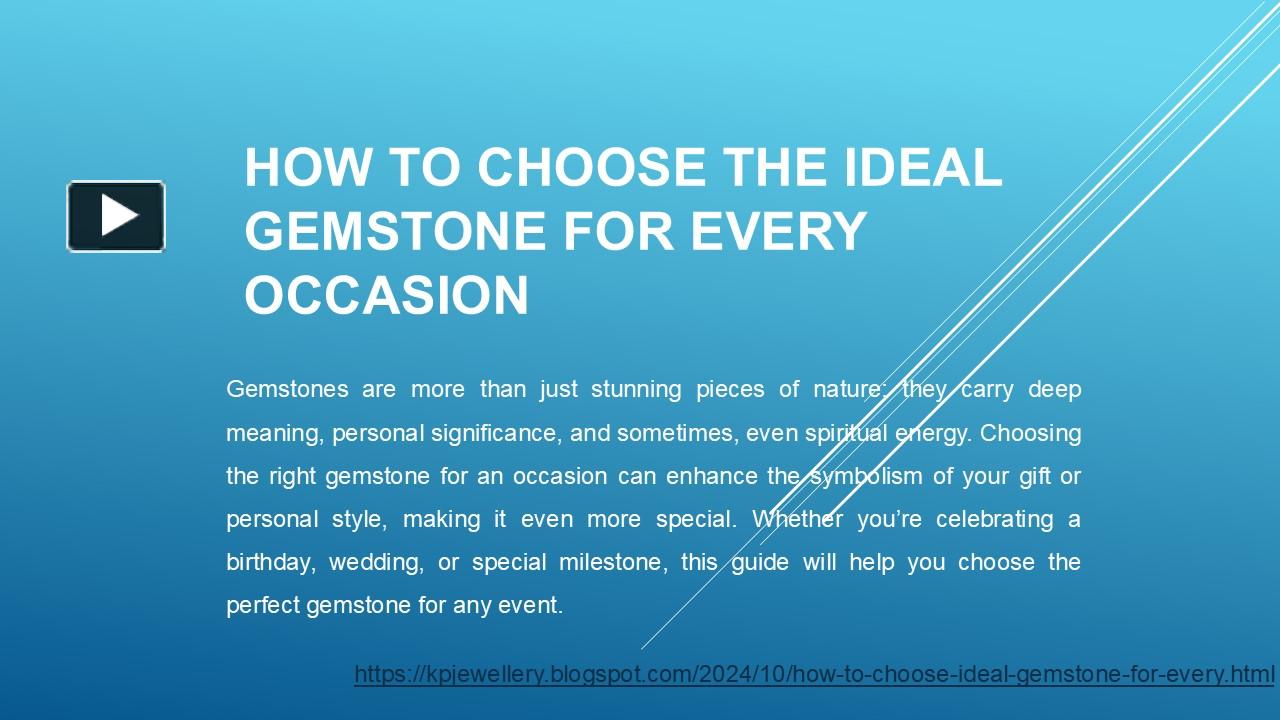 HOW TO CHOOSE THE IDEAL GEMSTONE FOR EVERY OCCASION

Gemstones are more than just stunning pieces of nature; they carry deep meaning, personal significance, and sometimes, even spiritual energy. Choosing the right gemstone for an occasion can enhance the symbolism of your gift or personal style, making it even more special. Whether you're celebrating a birthday, wedding, or special milestone, this guide will help you choose the perfect gemstone for any event.

https://kpjewellery.blogspot.com/2024/10/how-to-choose-ideal-gemstone-for-every.html